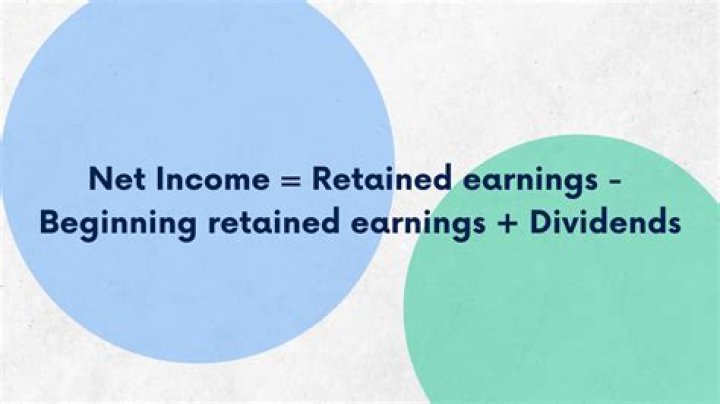 Net Income = Retained earnings - Beginning retained earnings + Dividends